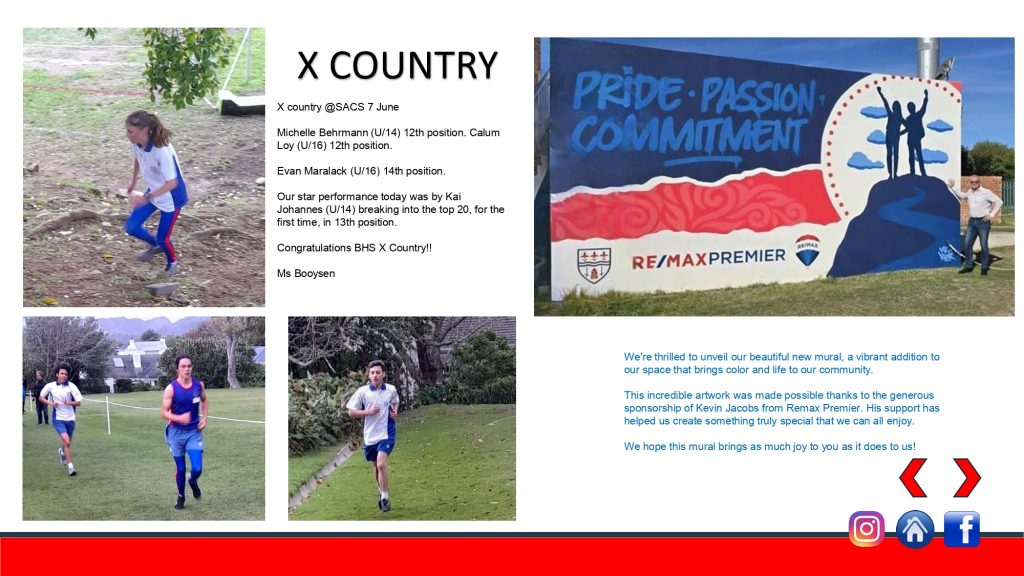 X COUNTRY

X country @SACS 7 June

Michelle Behrmann (U/14) 12th position. Calum Loy (U/16) 12th position.

Evan Maralack (U/16) 14th position.

Our star performance today was by Kai Johannes (U/14) breaking into the top 20, for the first time, in 13th position.

Congratulations BHS X Country!!

Ms Booysen

PRIDE · PASSION · COMMITMENT

RE/MAX PREMIER

RE/MAX

We're thrilled to unveil our beautiful new mural, a vibrant addition to our space that brings color and life to our community.

This incredible artwork was made possible thanks to the generous sponsorship of Kevin Jacobs from Remax Premier. His support has helped us create something truly special that we can all enjoy.

We hope this mural brings as much joy to you as it does to us!